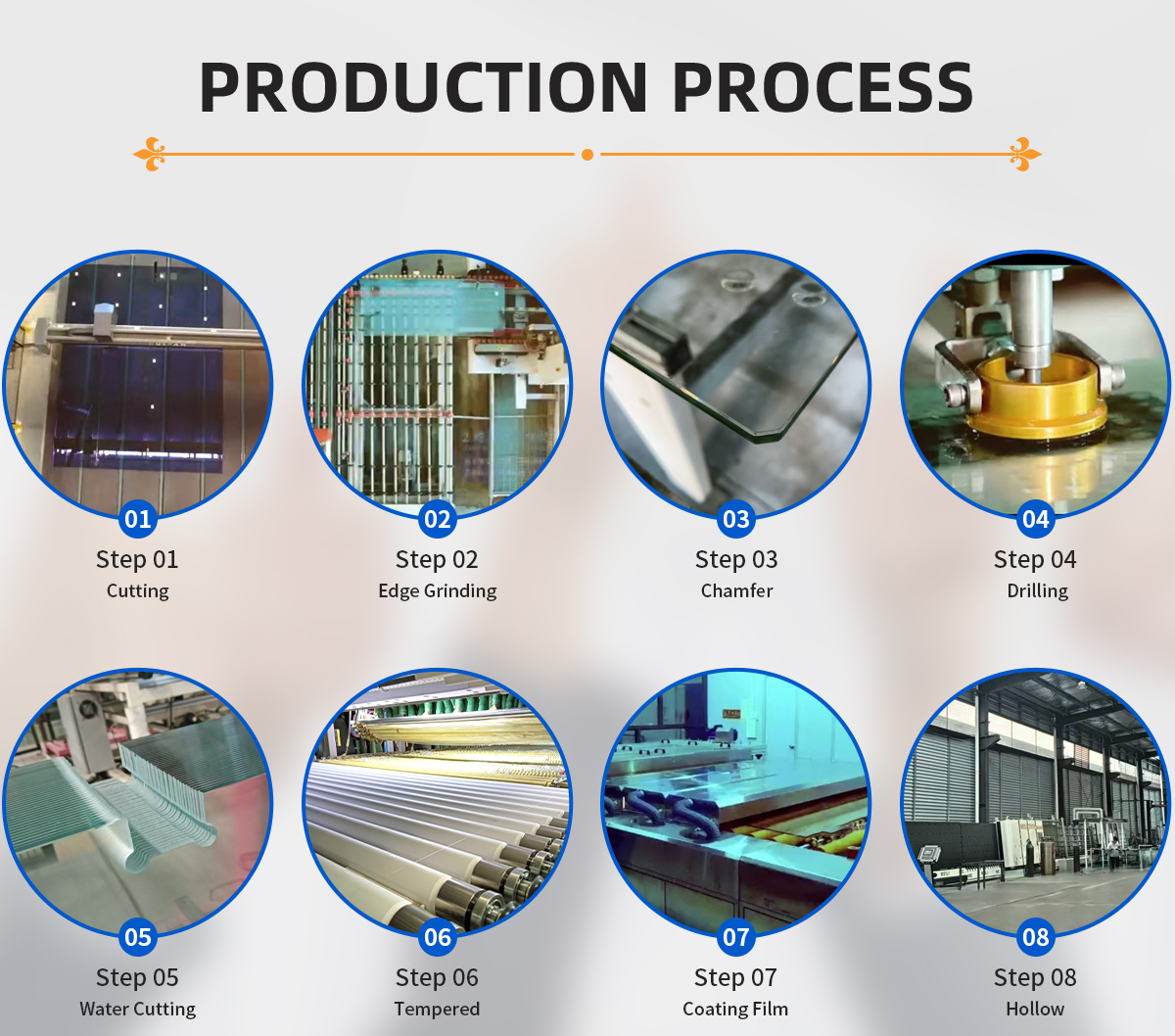 PRODUCTION PROCESS

01
Step 01
Cutting

02
Step 02
Edge Grinding

03
Step 03
Chamfer

04
Step 04
Drilling

05
Step 05
Water Cutting

06
Step 06
Tempered

07
Step 07
Coating Film

08
Step 08
Hollow